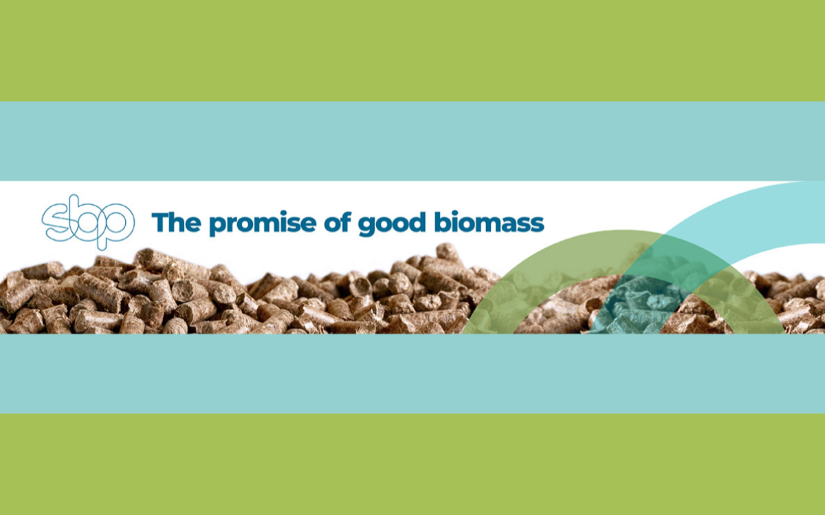 sbp The promise of good biomass